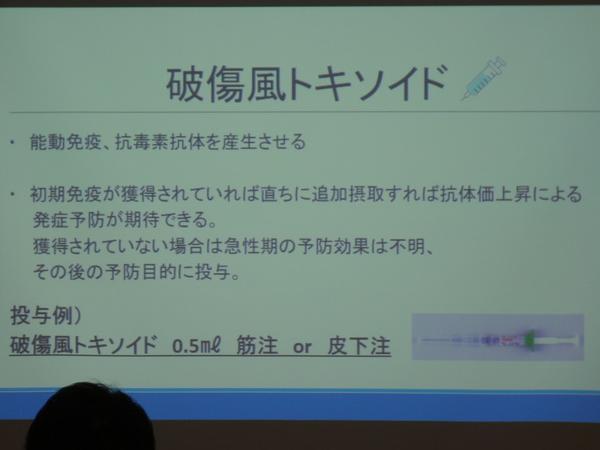 破傷風トキソイド

・ 能動免疫、抗毒素抗体を産生させる

・ 初期免疫が獲得されていれば直ちに追加摂取すれば抗体価上昇による発症予防が期待できる。
獲得されていない場合は急性期の予防効果は不明、
その後の予防目的に投与。

投与例）
破傷風トキソイド 0.5mℓ 筋注 or 皮下注